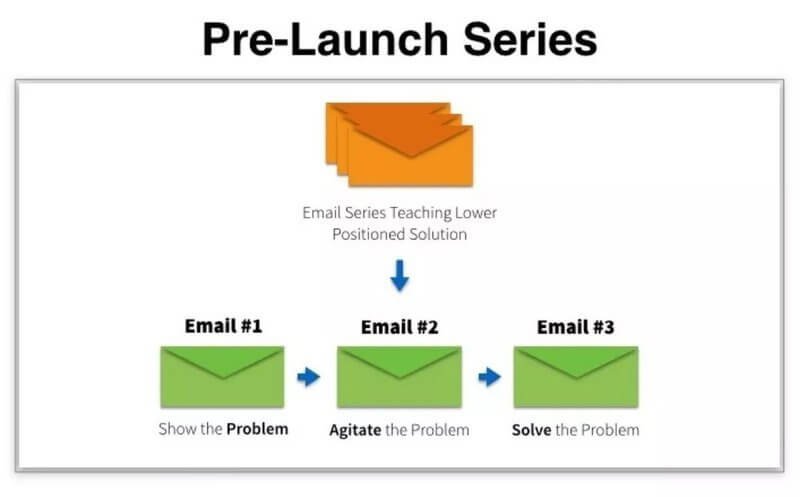 Pre-Launch Series

Email Series Teaching Lower Positioned Solution

Email #1

Show the Problem

Email #2

Agitate the Problem

Email #3

Solve the Problem